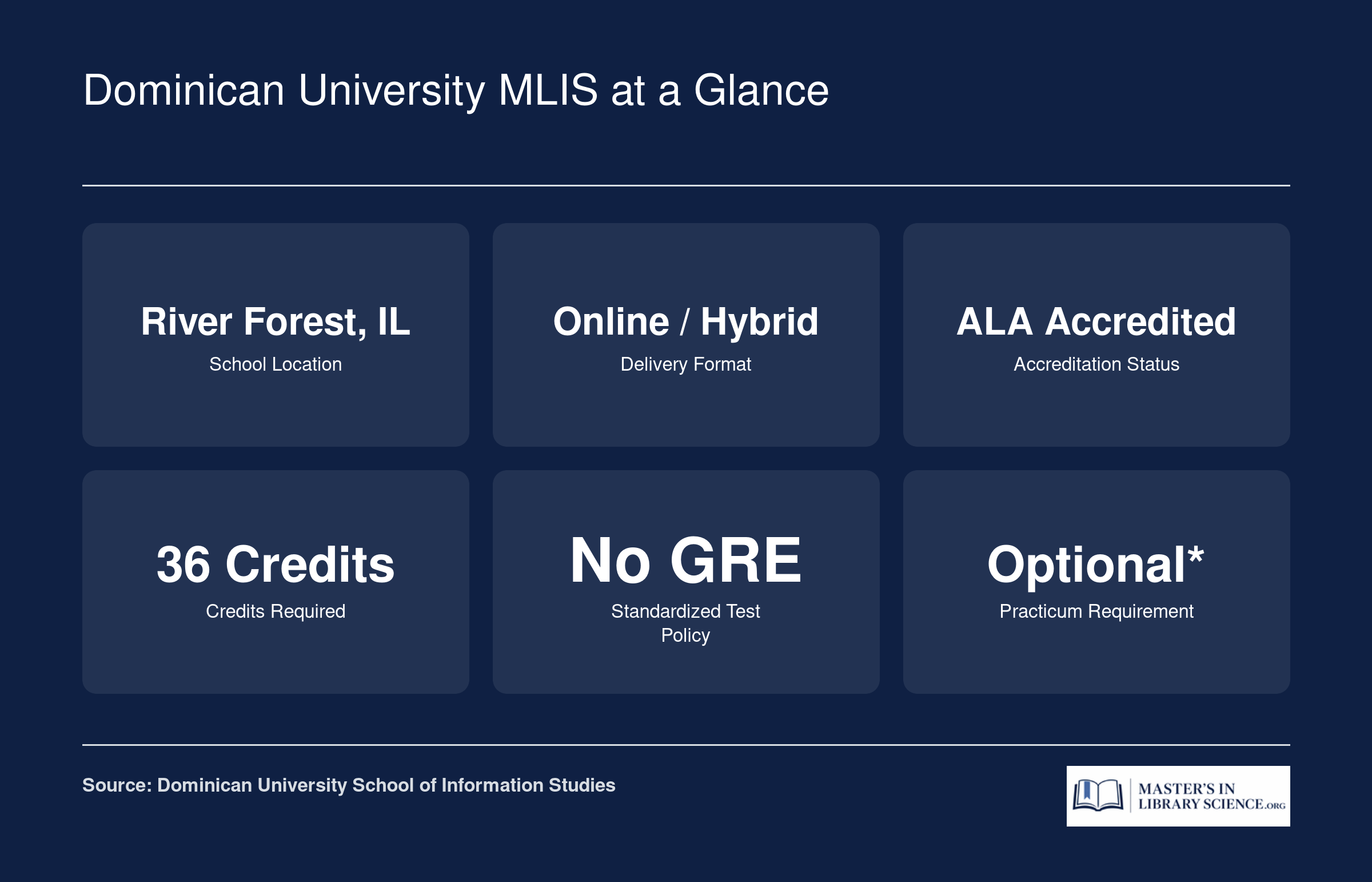 Dominican University MLIS at a Glance

River Forest, IL
School Location

Online / Hybrid
Delivery Format

ALA Accredited
Accreditation Status

36 Credits
Credits Required

No GRE
Standardized Test Policy

Optional*
Practicum Requirement

Source: Dominican University School of Information Studies

MASTER'S IN LIBRARY SCIENCE.ORG